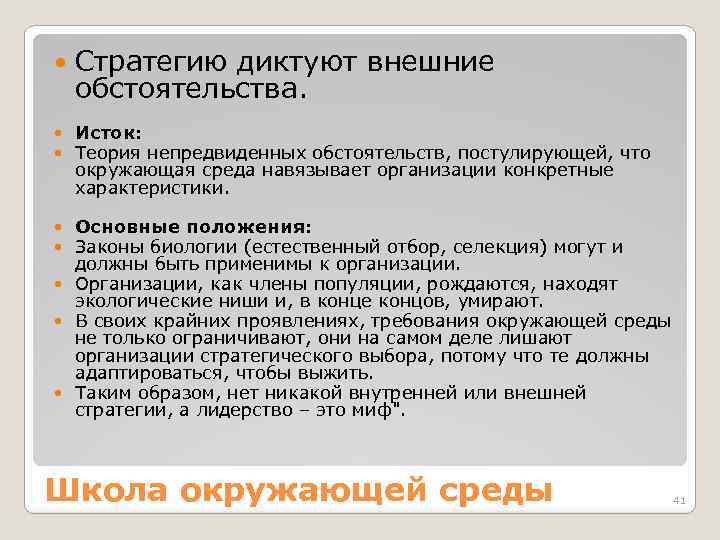 Стратегию диктуют внешние обстоятельства.

Исток:

Теория непредвиденных обстоятельств, постулирующей, что окружающая среда навязывает организации конкретные характеристики.

Основные положения:

Законы биологии (естественный отбор, селекция) могут и должны быть применимы к организации.

Организации, как члены популяции, рождаются, находят экологические ниши и, в конце концов, умирают.

В своих крайних проявлениях, требования окружающей среды не только ограничивают, они на самом деле лишают организации стратегического выбора, потому что те должны адаптироваться, чтобы выжить.

Таким образом, нет никакой внутренней или внешней стратегии, а лидерство – это миф".

Школа окружающей среды

41